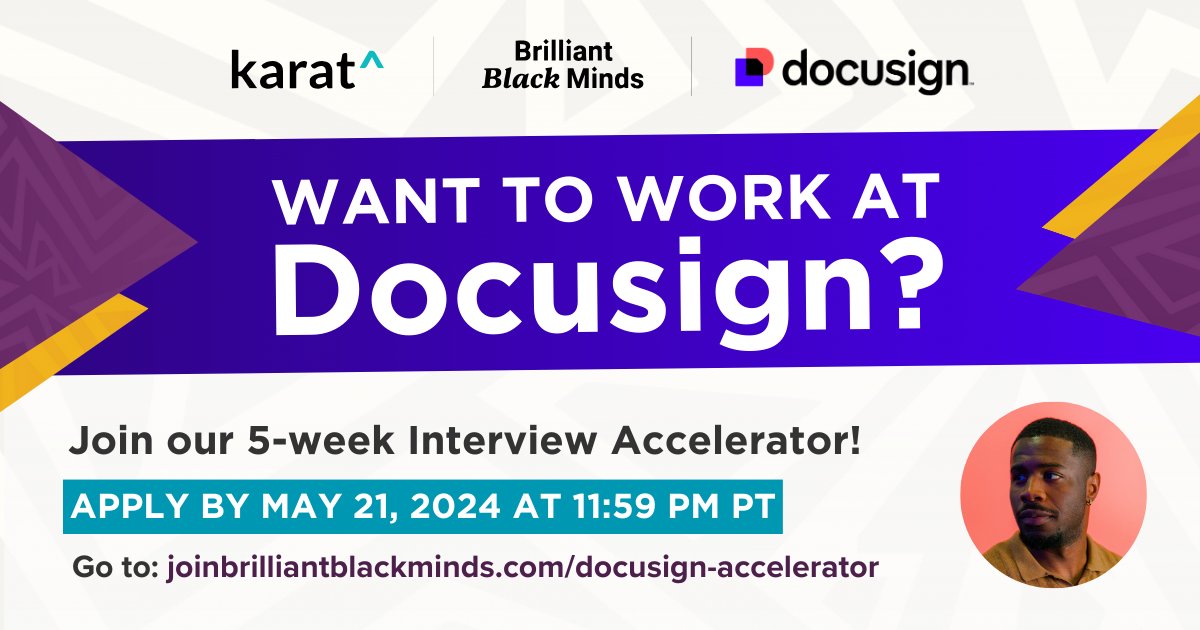 karat^

Brilliant Black Minds

docusign

WANT TO WORK AT Docusign?

Join our 5-week Interview Accelerator!

APPLY BY MAY 21, 2024 AT 11:59 PM PT

Go to: joinbrilliantblackminds.com/docusign-accelerator